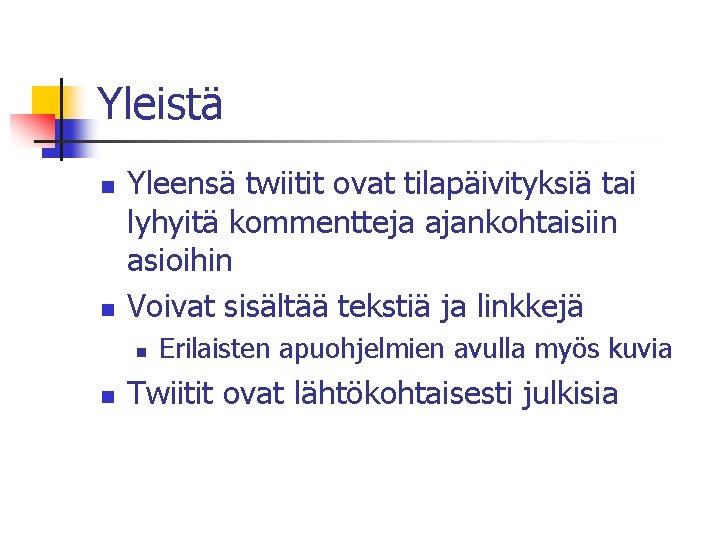 Yleistä

- Yleensä twiitit ovat tilapäivityksiä tai lyhyitä kommentteja ajankohtaisiin asioihin
- Voivat sisältää tekstiä ja linkkejä
  - Erilaisten apuohjelmien avulla myös kuvia
- Twiitit ovat lähtökohtaisesti julkisia